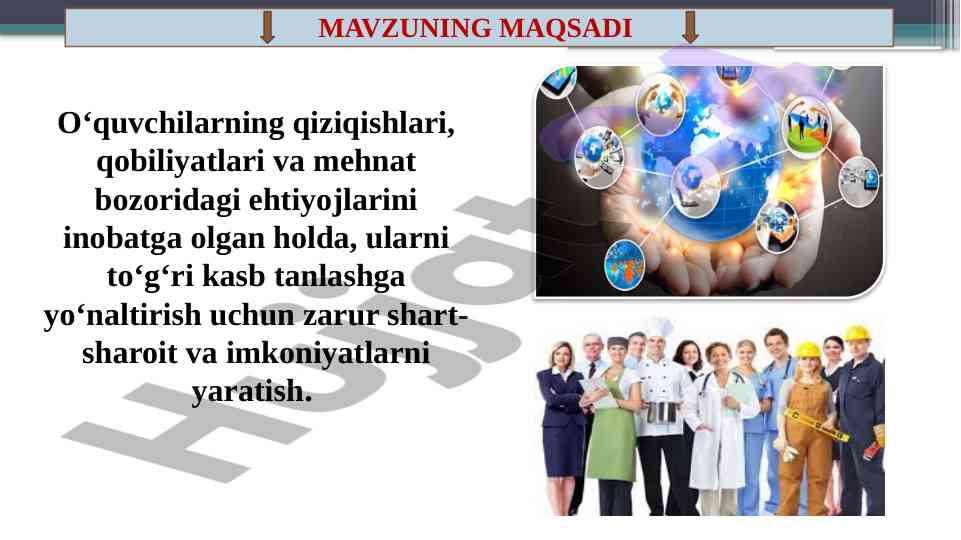 MAVZUNING MAQSADI

O‘quvchilarning qiziqishlari, qobiliyatlari va mehnat bozoridagi ehtiyojlarini inobatga olgan holda, ularni to‘g‘ri kasb tanlashga yo‘naltirish uchun zarur shart-sharoit va imkoniyatlarni yaratish.

Hujjat